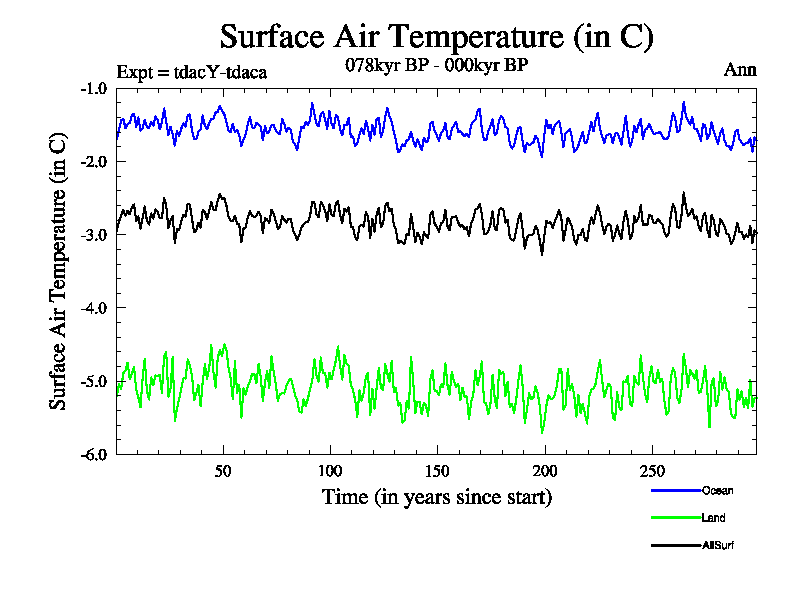 Surface Air Temperature (in C)

Expt = tdacY-tdaca

078kyr BP - 000kyr BP

Ann

Surface Air Temperature (in C)

-1.0
-2.0
-3.0
-4.0
-5.0
-6.0

50
100
150
200
250

Time (in years since start)

Ocean
Land
AllSurf